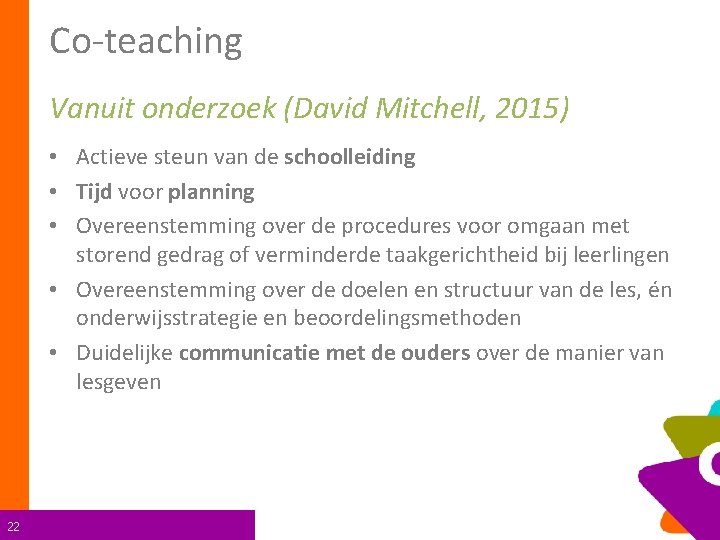 Co-teaching

Vanuit onderzoek (David Mitchell, 2015)

• Actieve steun van de schoolleiding
• Tijd voor planning
• Overeenstemming over de procedures voor omgaan met storend gedrag of verminderde taakgerichtheid bij leerlingen
• Overeenstemming over de doelen en structuur van de les, én onderwijsstrategie en beoordelingsmethoden
• Duidelijke communicatie met de ouders over de manier van lesgeven

22